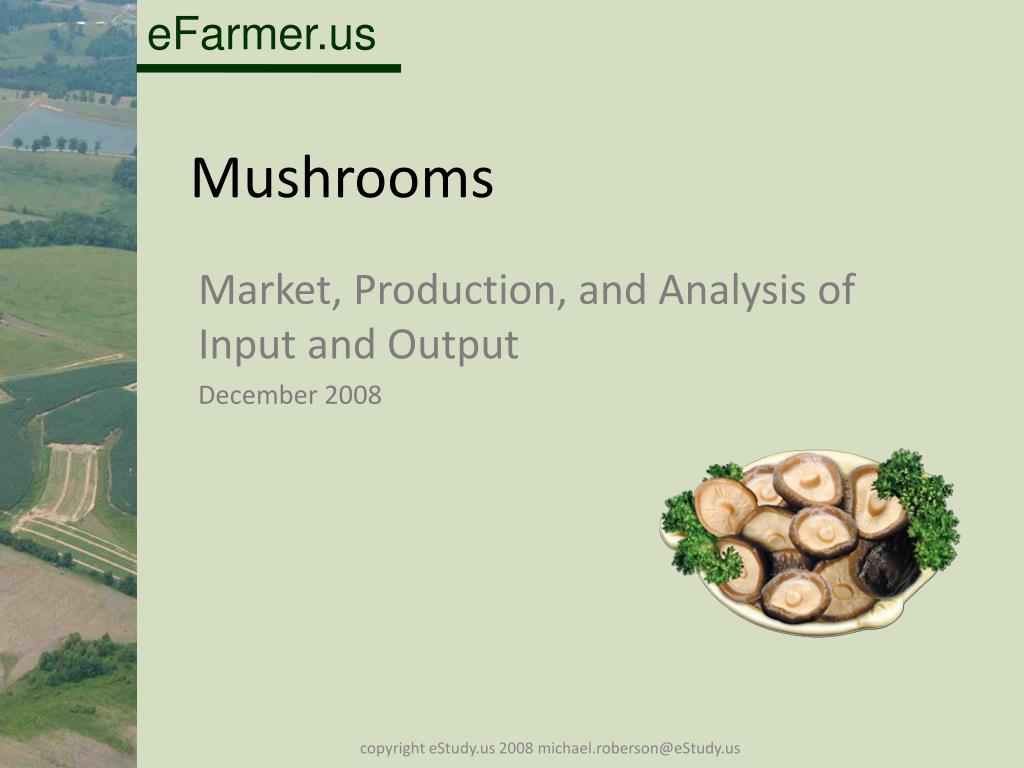 eFarmer.us

Mushrooms

Market, Production, and Analysis of Input and Output

December 2008

copyright eStudy.us 2008 michael.roberson@eStudy.us